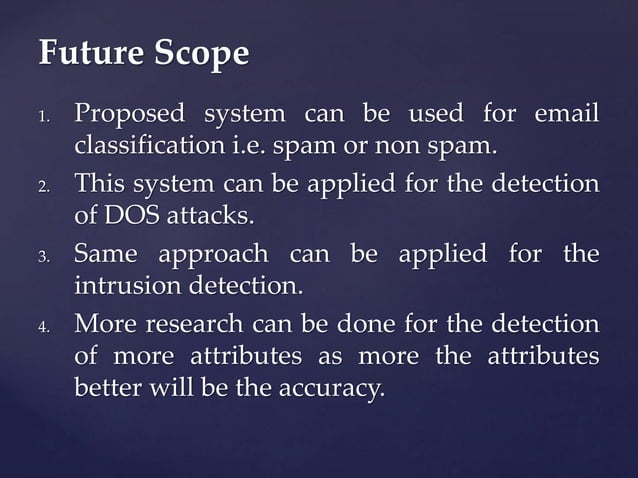 Future Scope

1. Proposed system can be used for email classification i.e. spam or non spam.
2. This system can be applied for the detection of DOS attacks.
3. Same approach can be applied for the intrusion detection.
4. More research can be done for the detection of more attributes as more the attributes better will be the accuracy.